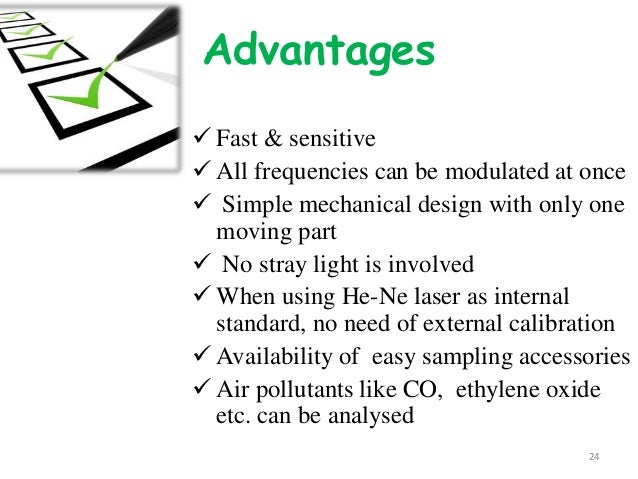 Advantages

✓ Fast & sensitive
✓ All frequencies can be modulated at once
✓ Simple mechanical design with only one moving part
✓ No stray light is involved
✓ When using He-Ne laser as internal standard, no need of external calibration
✓ Availability of easy sampling accessories
✓ Air pollutants like CO, ethylene oxide etc. can be analysed

24